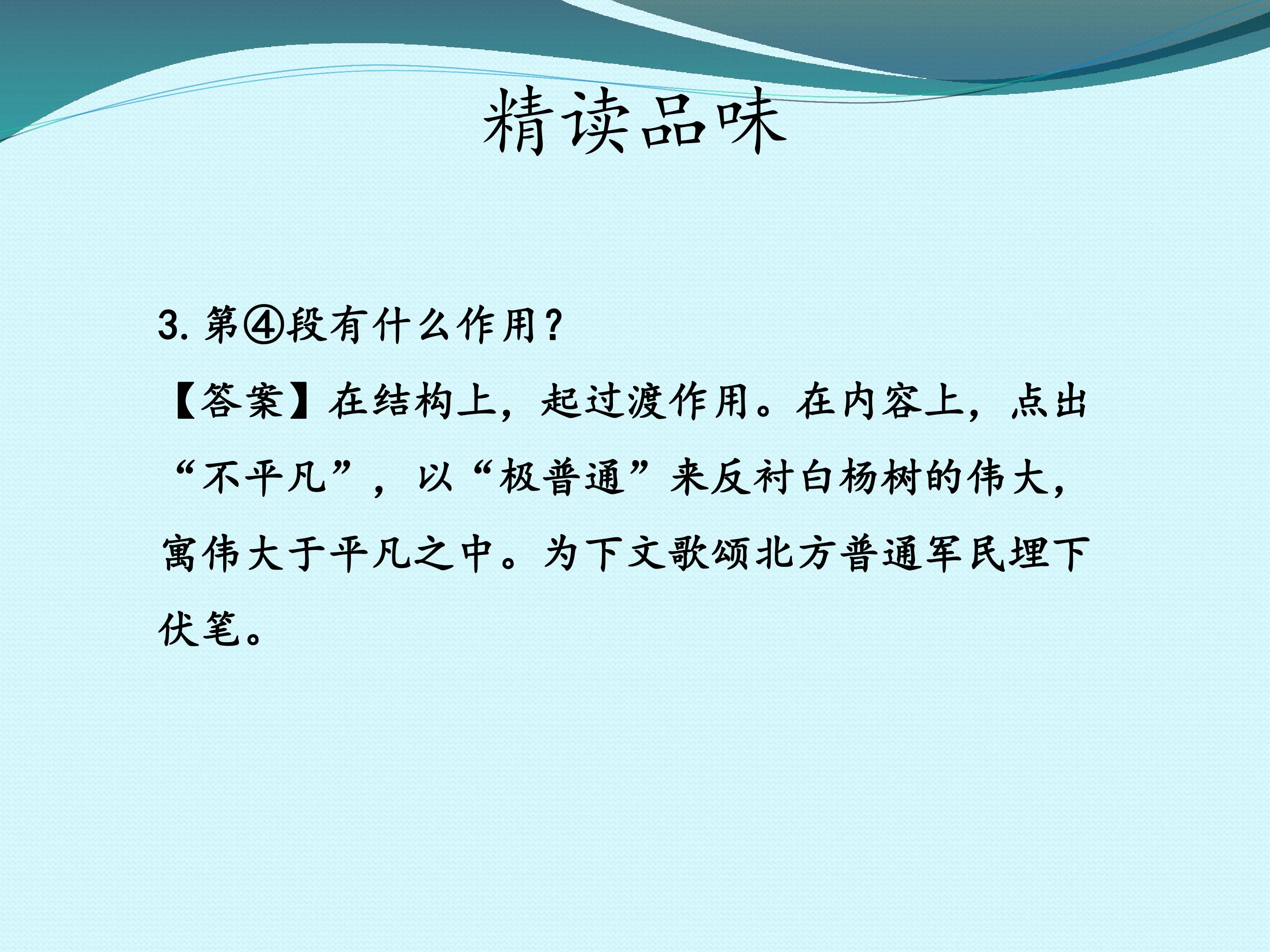 精读品味

3.第④段有什么作用？

【答案】在结构上，起过渡作用。在内容上，点出“不平凡”，以“极普通”来反衬白杨树的伟大，寓伟大于平凡之中。为下文歌颂北方普通军民埋下伏笔。